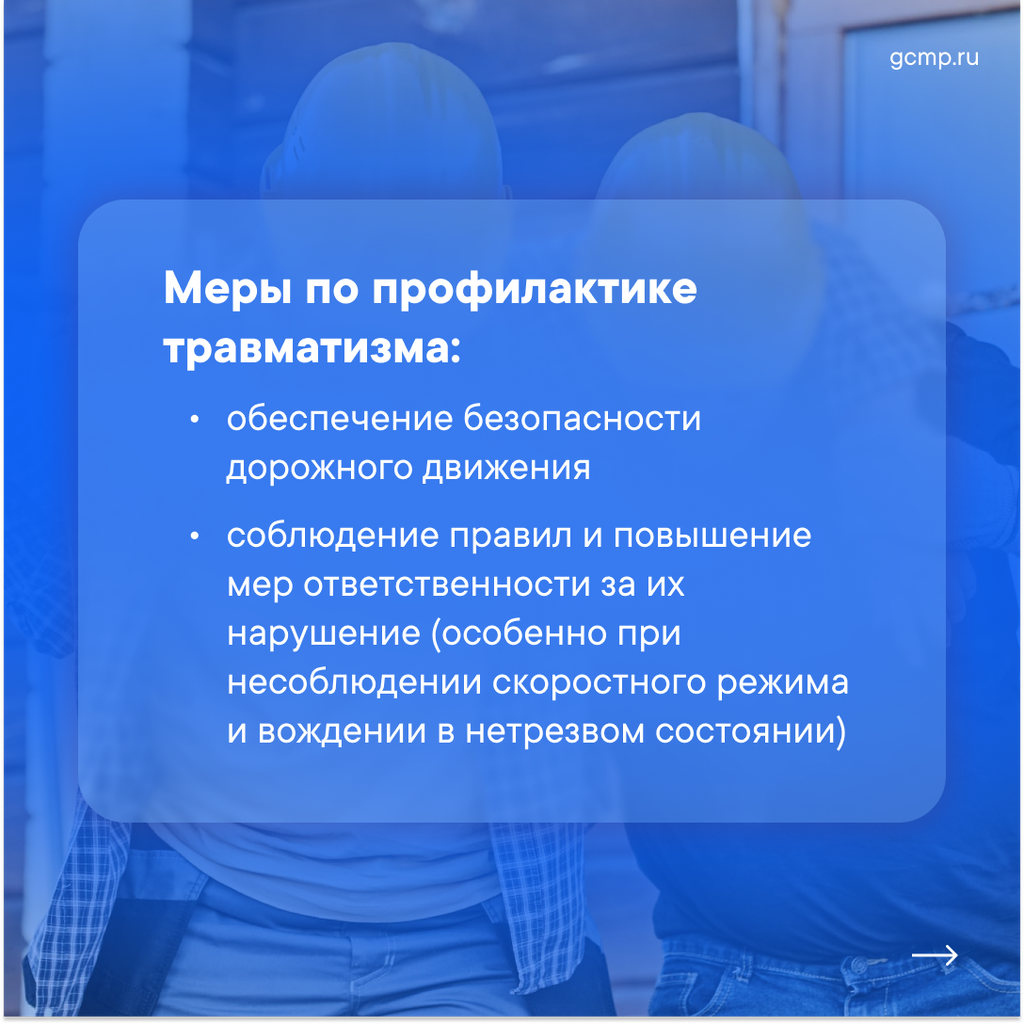 gcmp.ru

Меры по профилактике травматизма:

• обеспечение безопасности дорожного движения

• соблюдение правил и повышение мер ответственности за их нарушение (особенно при несоблюдении скоростного режима и вождении в нетрезвом состоянии)

→